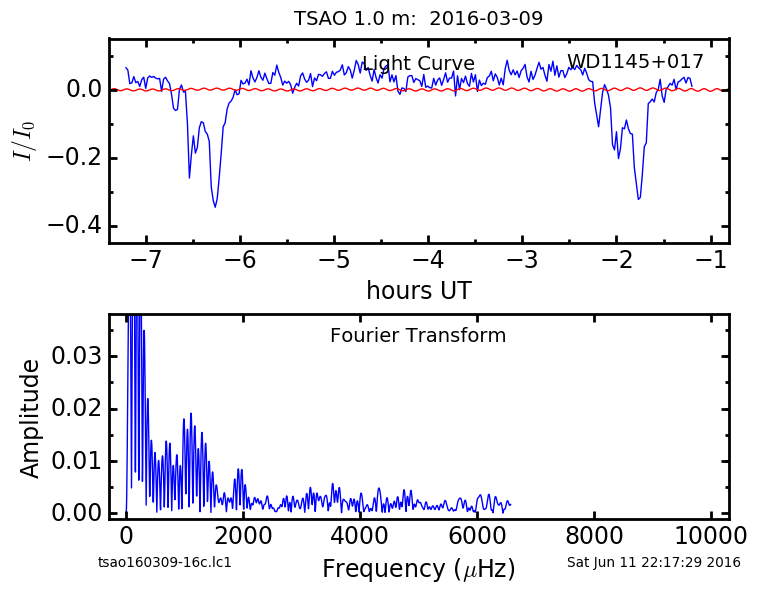 TSAO 1.0 m: 2016-03-09

Light Curve

WD1145+017

$I/I_0$

0.0

−0.2

−0.4

−7 −6 −5 −4 −3 −2 −1

hours UT

Fourier Transform

Amplitude

0.03

0.02

0.01

0.00

0 2000 4000 6000 8000 10000

tsao160309-16c.lc1

Frequency ($\mu$Hz)

Sat Jun 11 22:17:29 2016